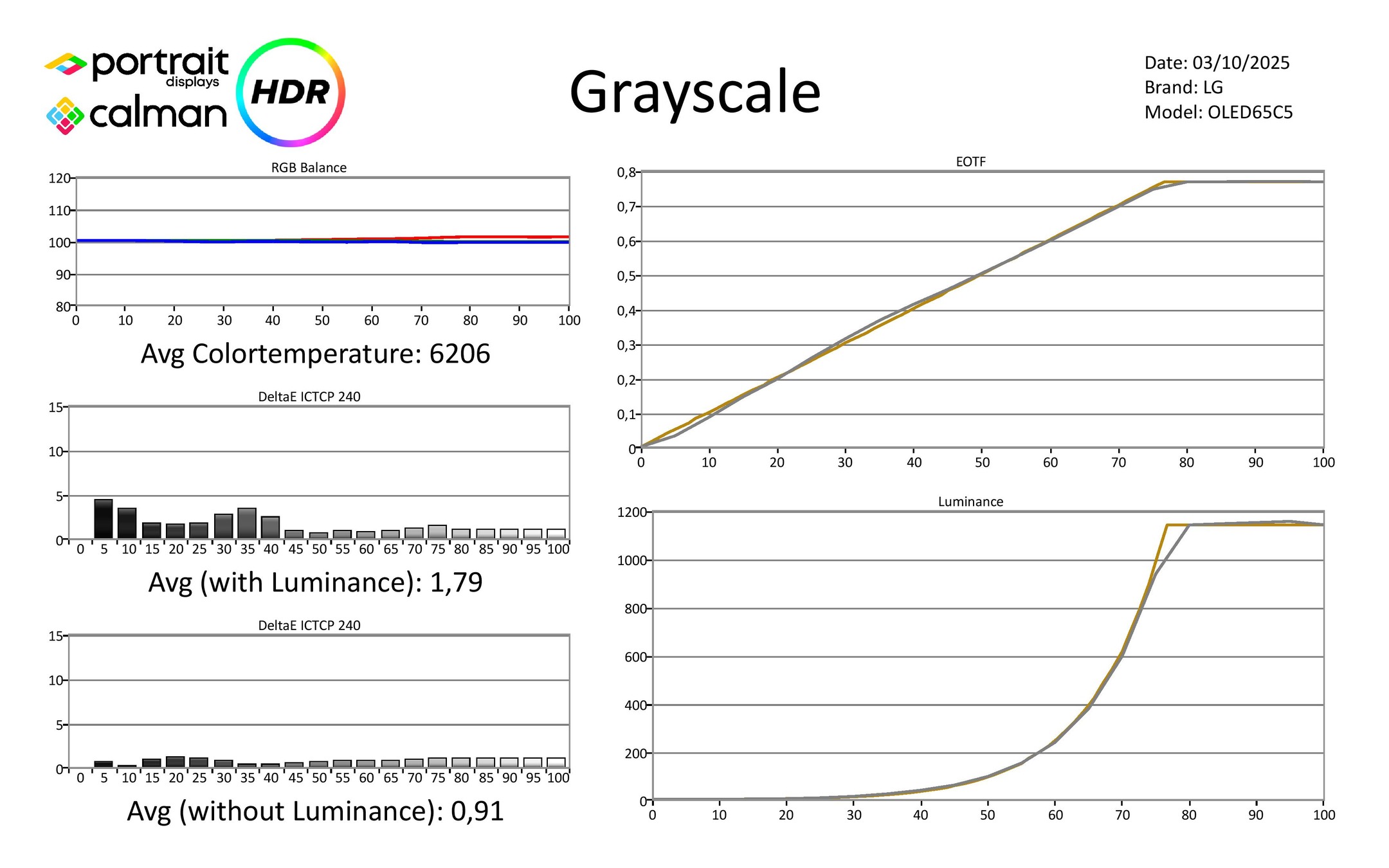 portrait displays
calman
HDR

Grayscale

Date: 03/10/2025
Brand: LG
Model: OLED65C5

RGB Balance
120
110
100
90
80
0 10 20 30 40 50 60 70 80 90 100

Avg Colortemperature: 6206

DeltaE ICTCP 240
15
10
5
0
0 5 10 15 20 25 30 35 40 45 50 55 60 65 70 75 80 85 90 95 100

Avg (with Luminance): 1,79

DeltaE ICTCP 240
15
10
5
0
0 5 10 15 20 25 30 35 40 45 50 55 60 65 70 75 80 85 90 95 100

Avg (without Luminance): 0,91

EOTF
0,8
0,7
0,6
0,5
0,4
0,3
0,2
0,1
0
0 10 20 30 40 50 60 70 80 90 100

Luminance
1200
1000
800
600
400
200
0
0 10 20 30 40 50 60 70 80 90 100